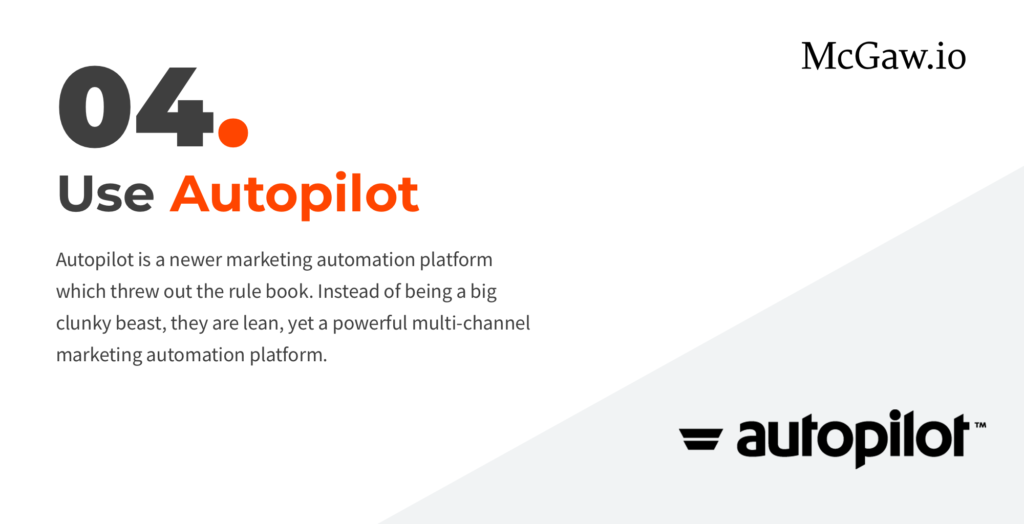 McGaw.io

04.

Use Autopilot

Autopilot is a newer marketing automation platform which threw out the rule book. Instead of being a big clunky beast, they are lean, yet a powerful multi-channel marketing automation platform.

autopilot™